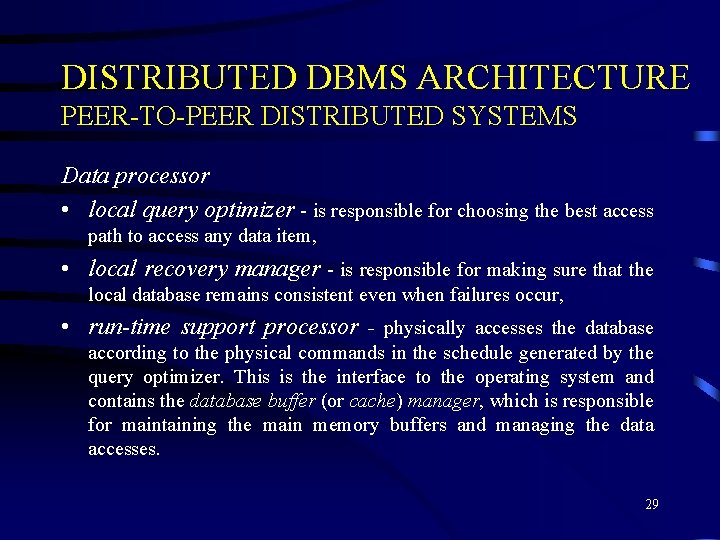 DISTRIBUTED DBMS ARCHITECTURE
PEER-TO-PEER DISTRIBUTED SYSTEMS

Data processor

• local query optimizer - is responsible for choosing the best access path to access any data item,

• local recovery manager - is responsible for making sure that the local database remains consistent even when failures occur,

• run-time support processor - physically accesses the database according to the physical commands in the schedule generated by the query optimizer. This is the interface to the operating system and contains the database buffer (or cache) manager, which is responsible for maintaining the main memory buffers and managing the data accesses.

29